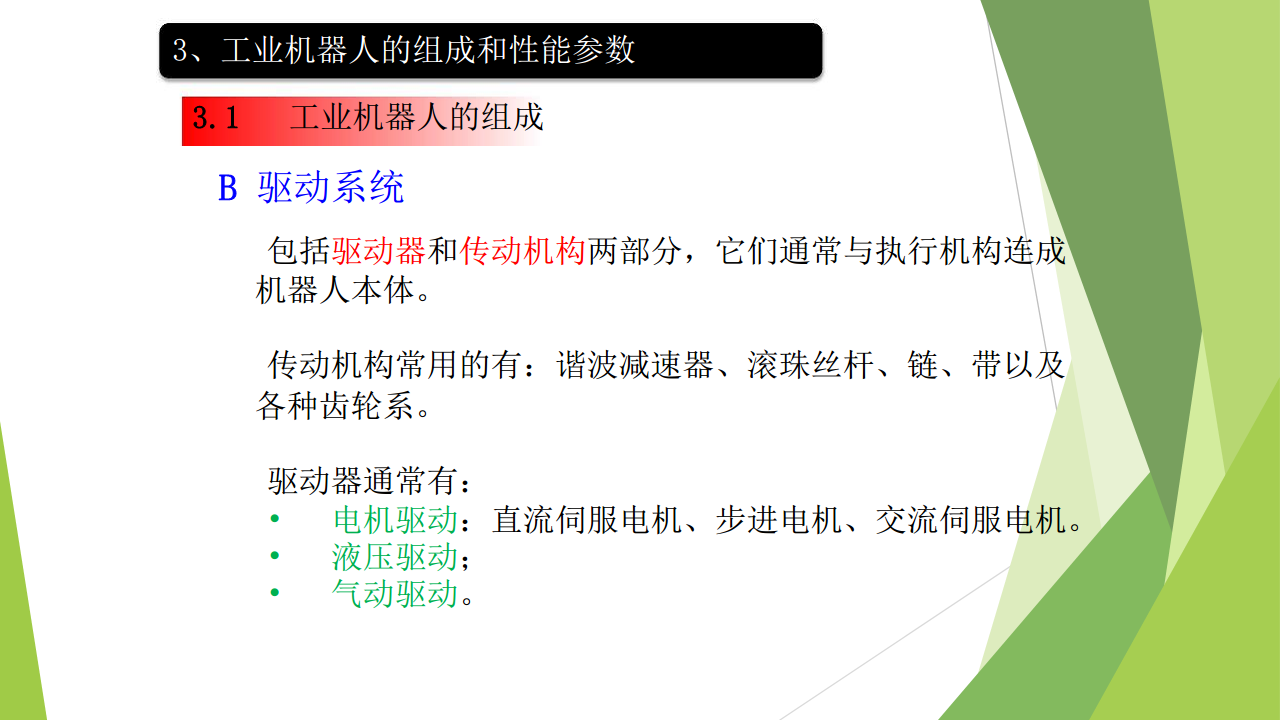 3、工业机器人的组成和性能参数

3.1 工业机器人的组成

B 驱动系统

包括驱动器和传动机构两部分，它们通常与执行机构连成机器人本体。

传动机构常用的有：谐波减速器、滚珠丝杆、链、带以及各种齿轮系。

驱动器通常有：
• 电机驱动：直流伺服电机、步进电机、交流伺服电机。
• 液压驱动；
• 气动驱动。